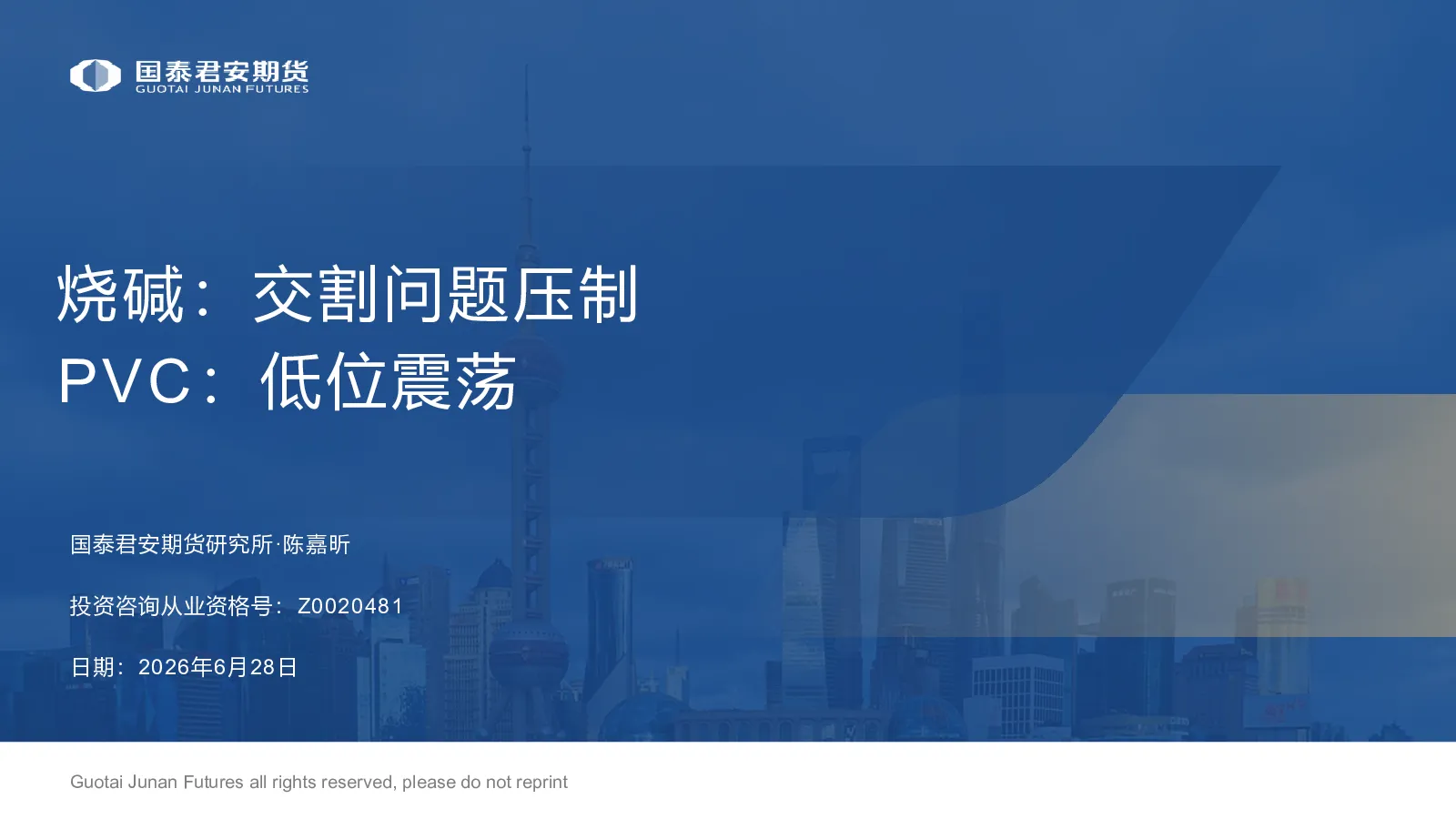 国泰君安期货
GUOTAI JUNAN FUTURES

烧碱：交割问题压制
PVC：低位震荡

国泰君安期货研究所·陈嘉昕

投资咨询从业资格号：Z0020481

日期：2026年6月28日

Guotai Junan Futures all rights reserved, please do not reprint